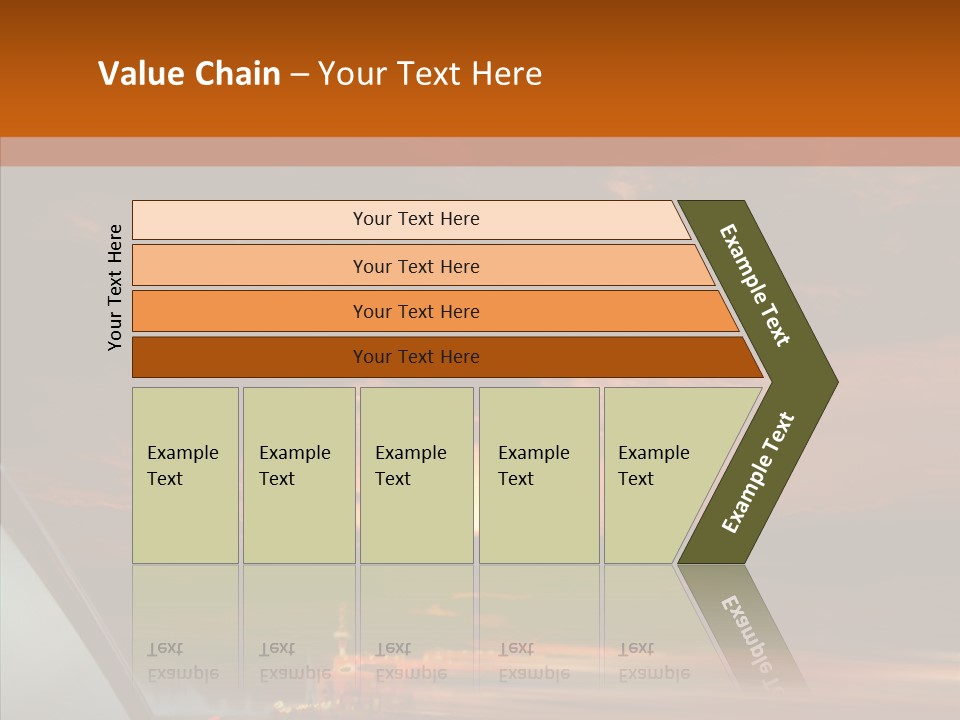 Value Chain – Your Text Here

Your Text Here

Your Text Here

Your Text Here

Your Text Here

Your Text Here

Example Text

Example Text

Example Text

Example Text

Example Text

Example Text

Example Text